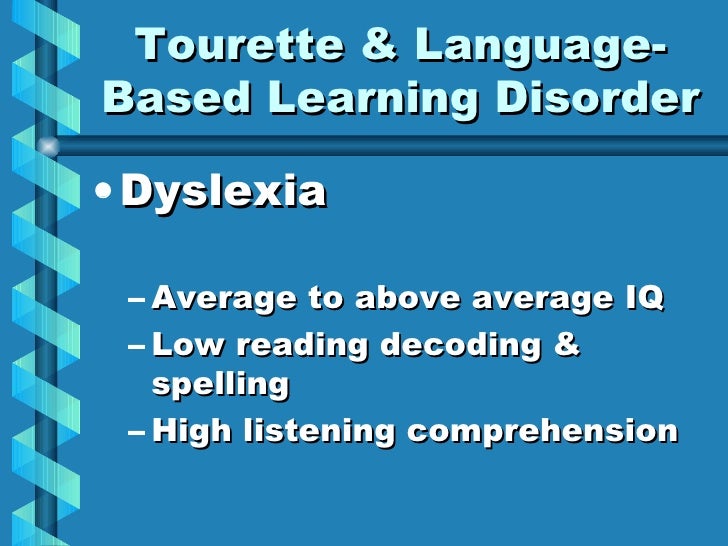 Tourette & Language-Based Learning Disorder

• Dyslexia

– Average to above average IQ
– Low reading decoding & spelling
– High listening comprehension